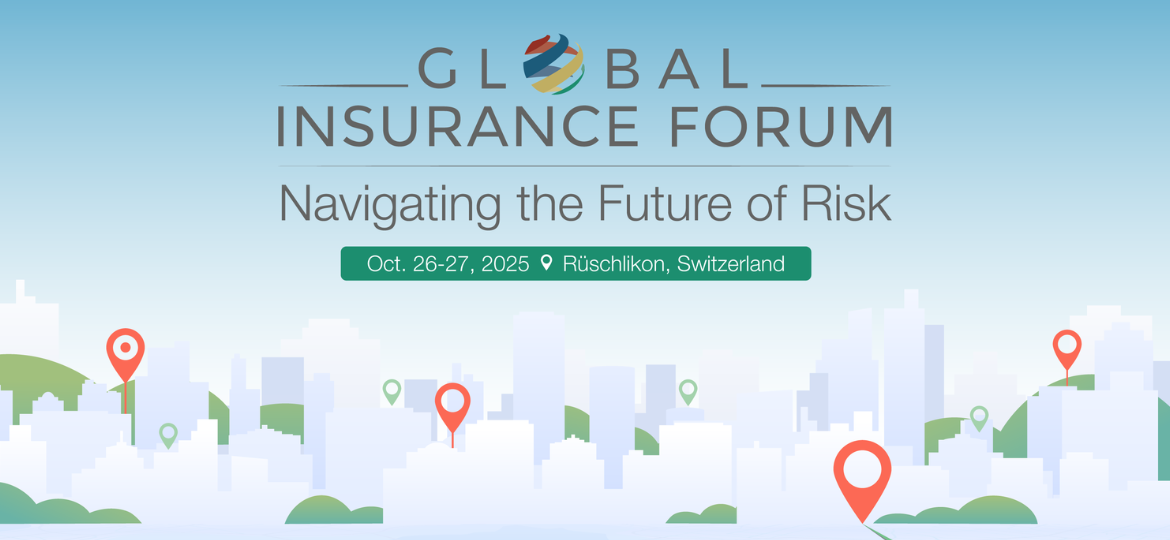 GLOBAL
INSURANCE FORUM
Navigating the Future of Risk
Oct. 26-27, 2025 Rüschlikon, Switzerland